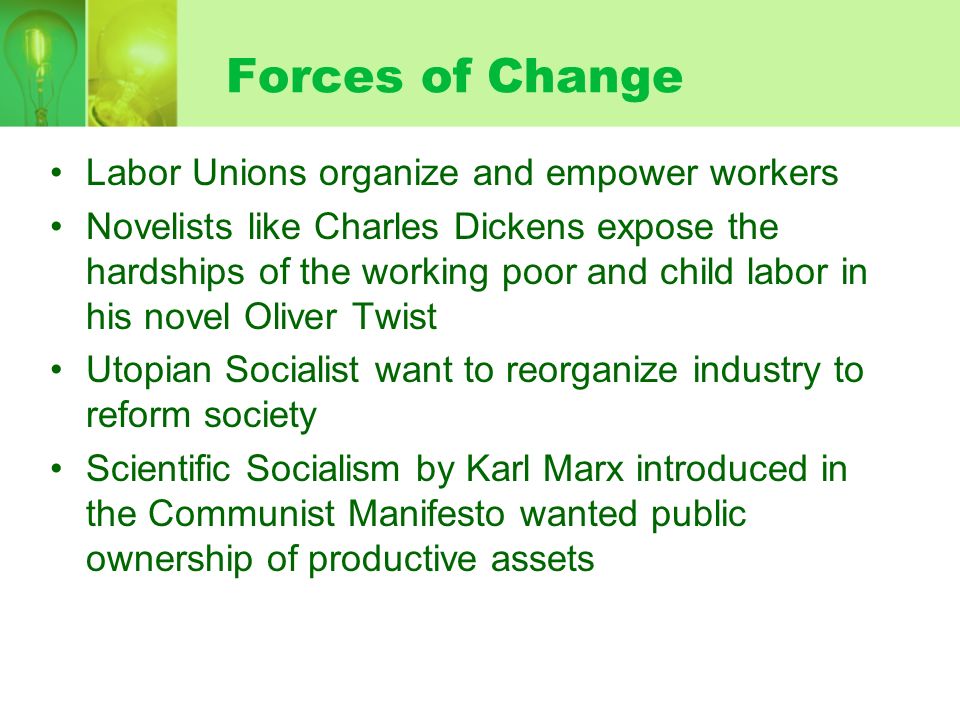 Forces of Change

• Labor Unions organize and empower workers
• Novelists like Charles Dickens expose the hardships of the working poor and child labor in his novel Oliver Twist
• Utopian Socialist want to reorganize industry to reform society
• Scientific Socialism by Karl Marx introduced in the Communist Manifesto wanted public ownership of productive assets